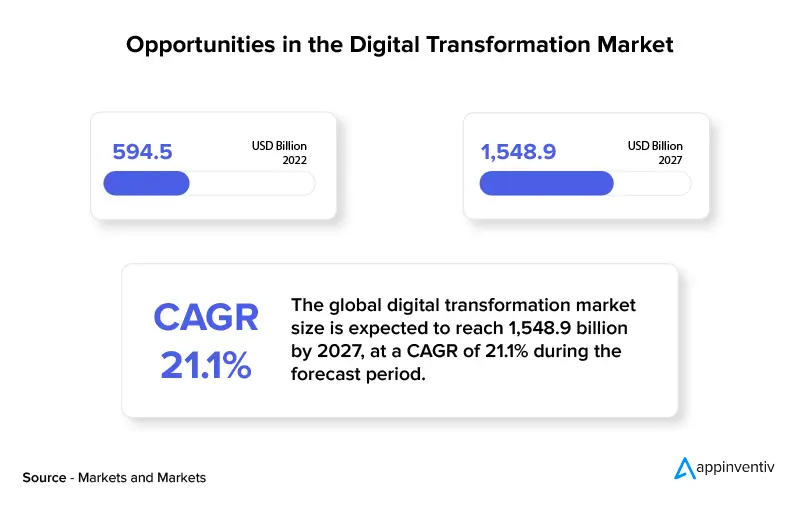 Opportunities in the Digital Transformation Market

594.5

USD Billion
2022

1,548.9

USD Billion
2027

CAGR
21.1%

The global digital transformation market size is expected to reach 1,548.9 billion by 2027, at a CAGR of 21.1% during the forecast period.

Source - Markets and Markets

appinventiv